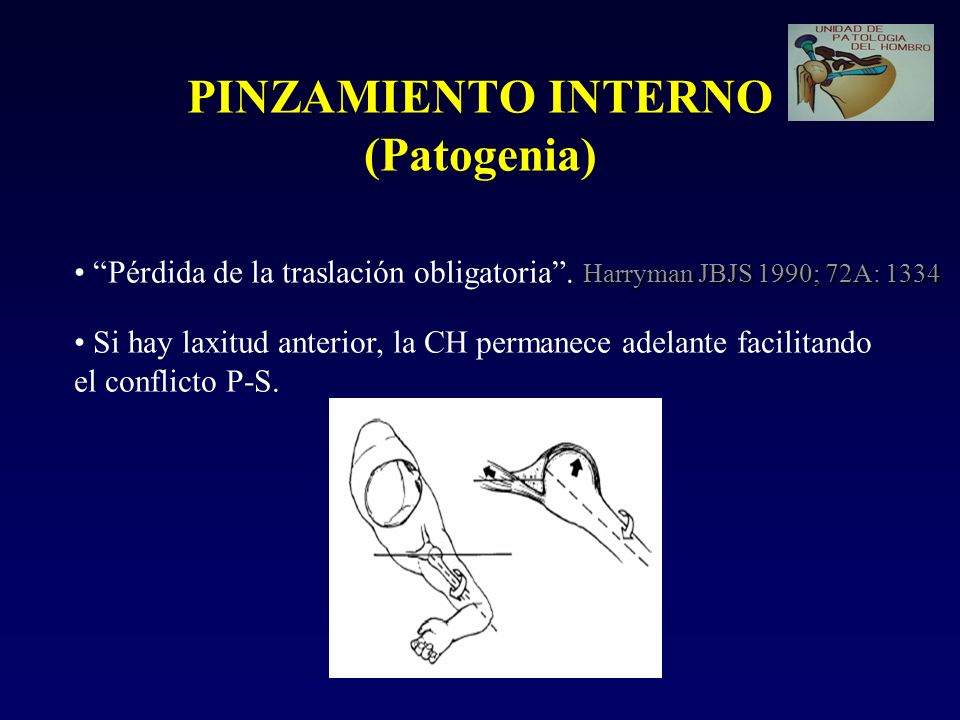 UNIDAD DE PATOLOGIA DEL HOMBRO

PINZAMIENTO INTERNO
(Patogenia)

• “Pérdida de la traslación obligatoria”. Harryman JBJS 1990; 72A: 1334

• Si hay laxitud anterior, la CH permanece adelante facilitando el conflicto P-S.